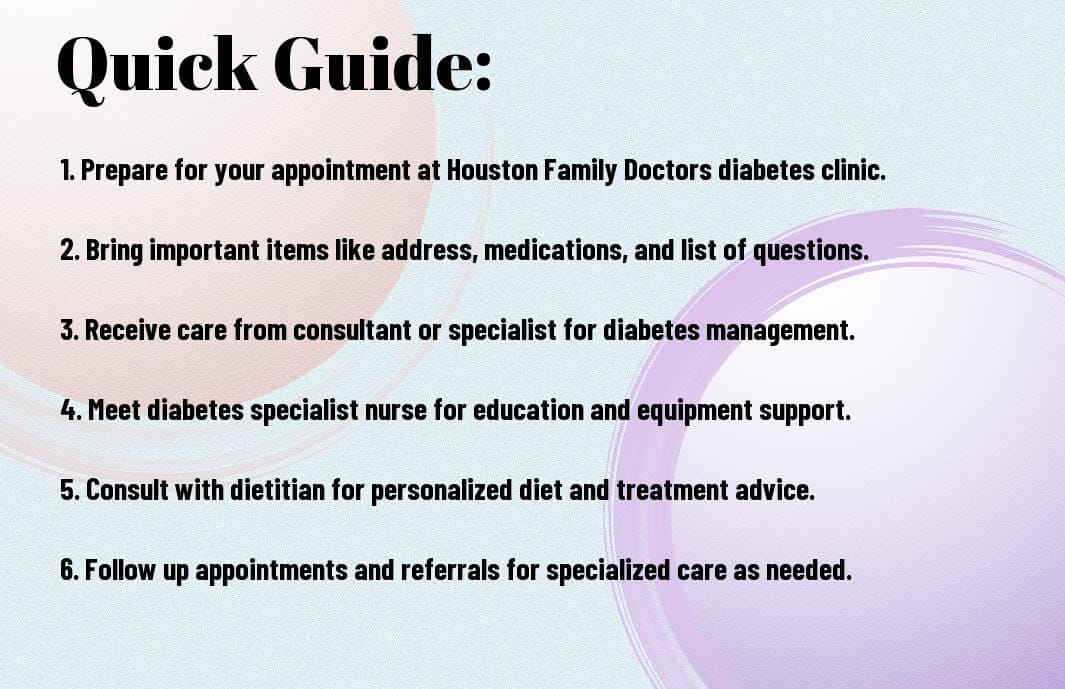 Quick Guide:

1. Prepare for your appointment at Houston Family Doctors diabetes clinic.

2. Bring important items like address, medications, and list of questions.

3. Receive care from consultant or specialist for diabetes management.

4. Meet diabetes specialist nurse for education and equipment support.

5. Consult with dietitian for personalized diet and treatment advice.

6. Follow up appointments and referrals for specialized care as needed.